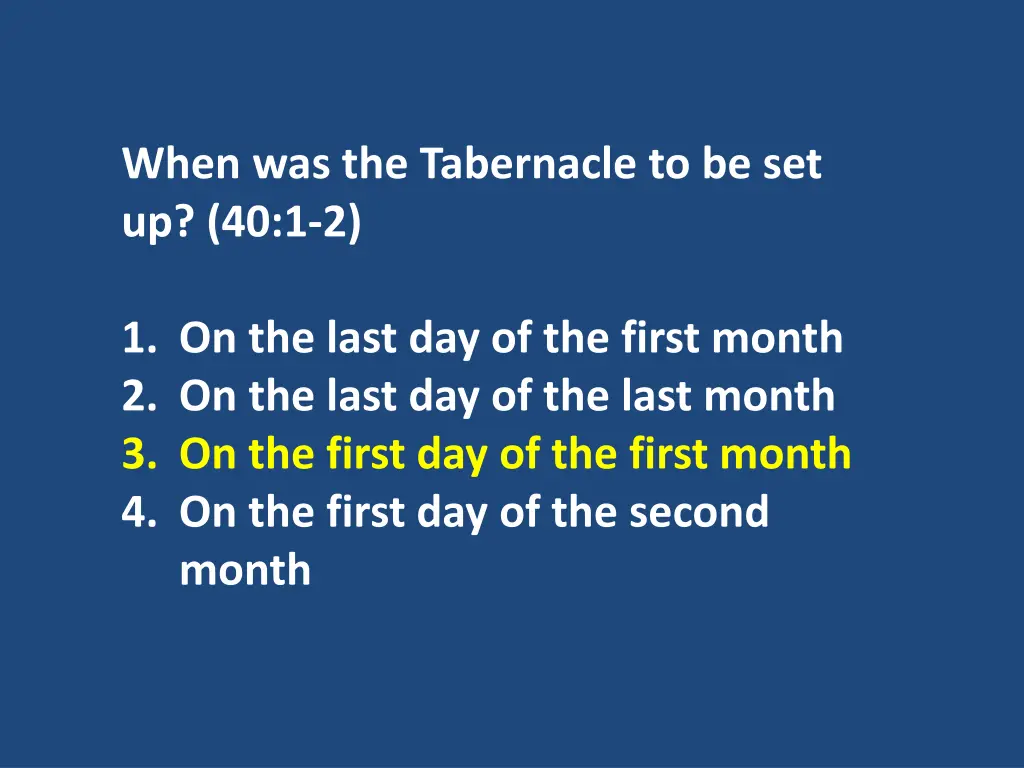 When was the Tabernacle to be set up? (40:1-2)

1. On the last day of the first month
2. On the last day of the last month
3. On the first day of the first month
4. On the first day of the second month